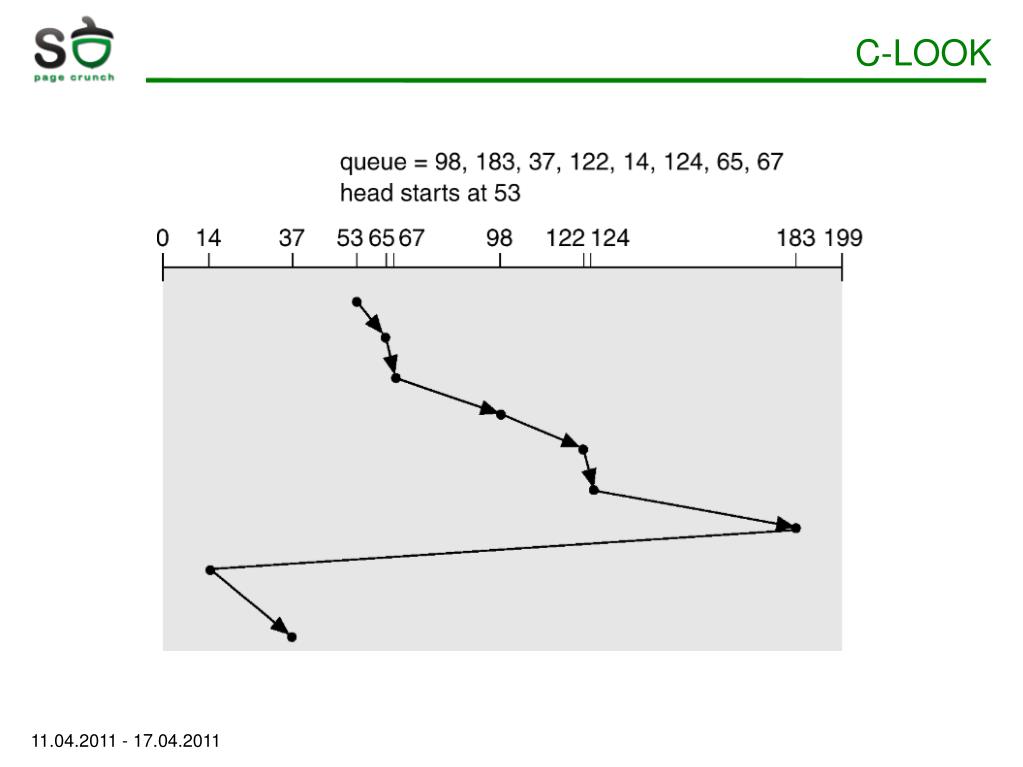 SO
page crunch

C-LOOK

queue = 98, 183, 37, 122, 14, 124, 65, 67
head starts at 53

0 14 37 53 65 67 98 122 124 183 199

11.04.2011 - 17.04.2011